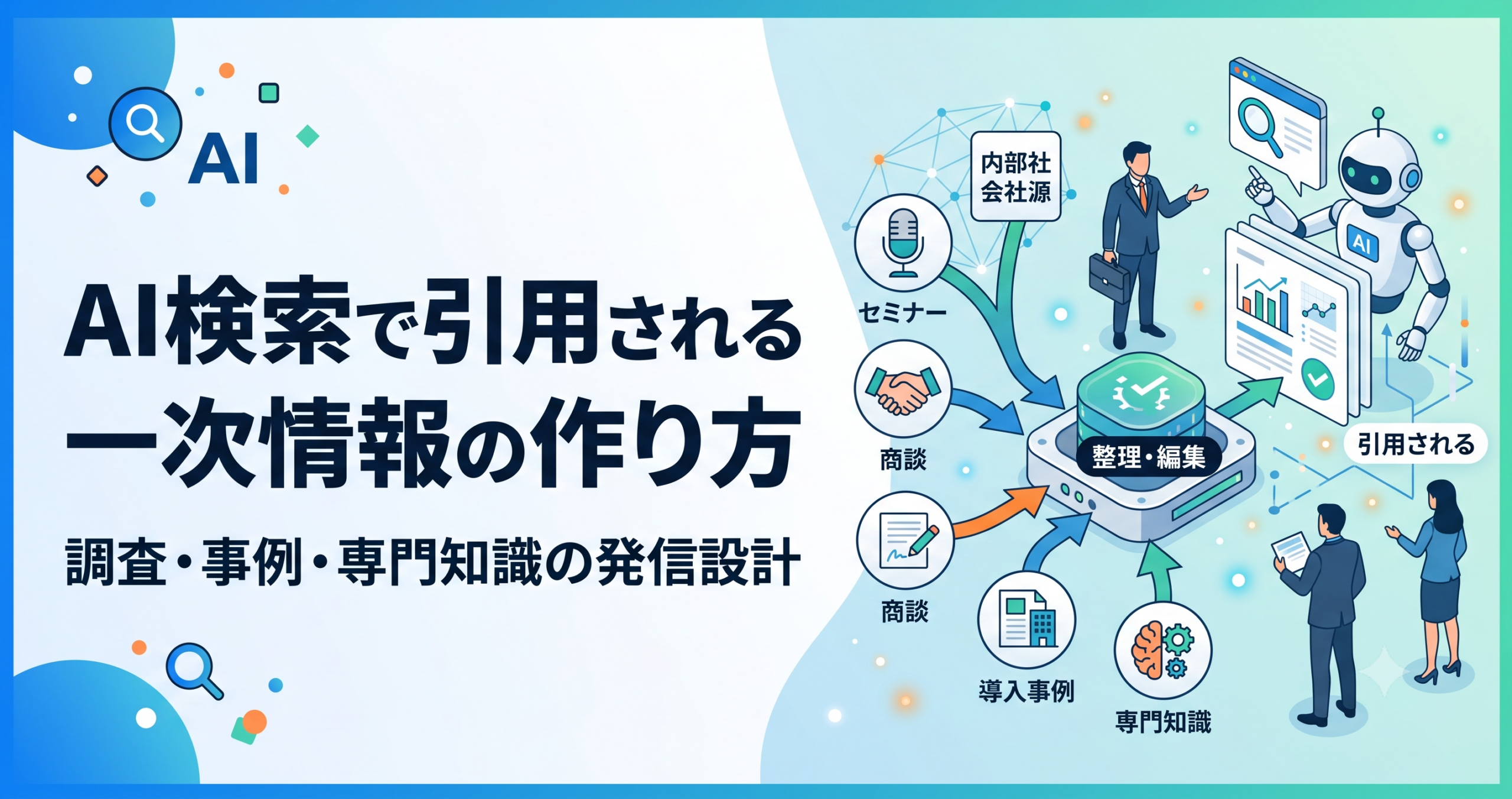 AI

AI検索で引用される
一次情報の作り方

調査・事例・専門知識の発信設計

内部社
会社源

セミナー

商談

商談

導入事例

専門知識

整理・編集

AI

引用される